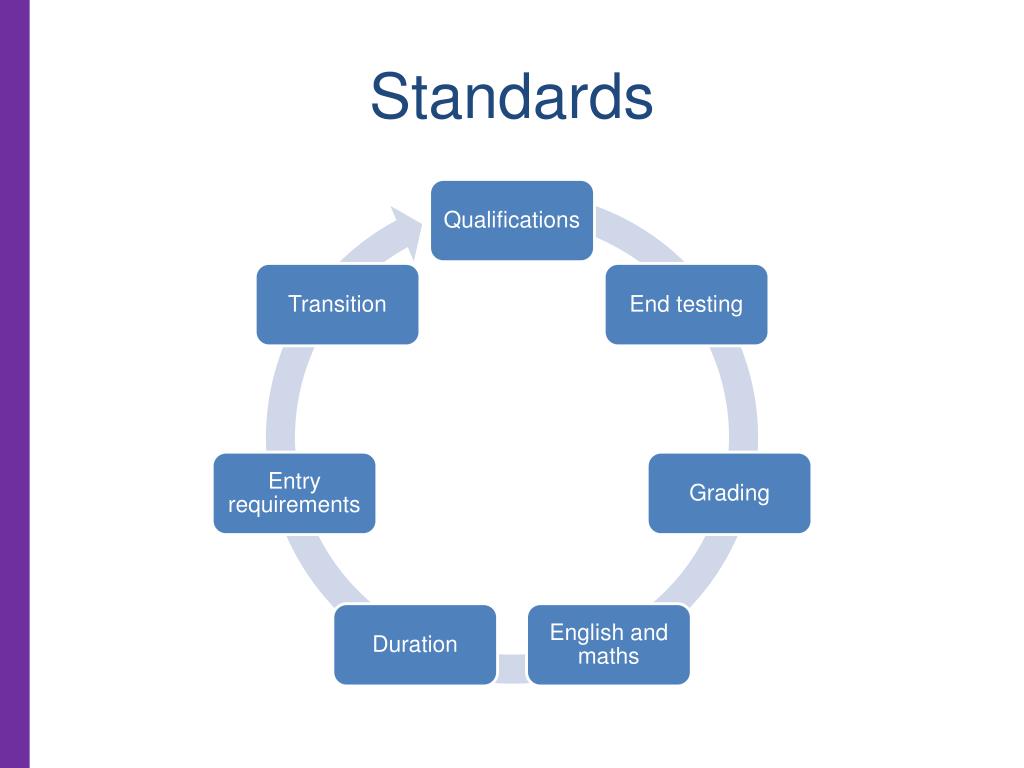 Standards

Qualifications

End testing

Grading

English and maths

Duration

Entry requirements

Transition